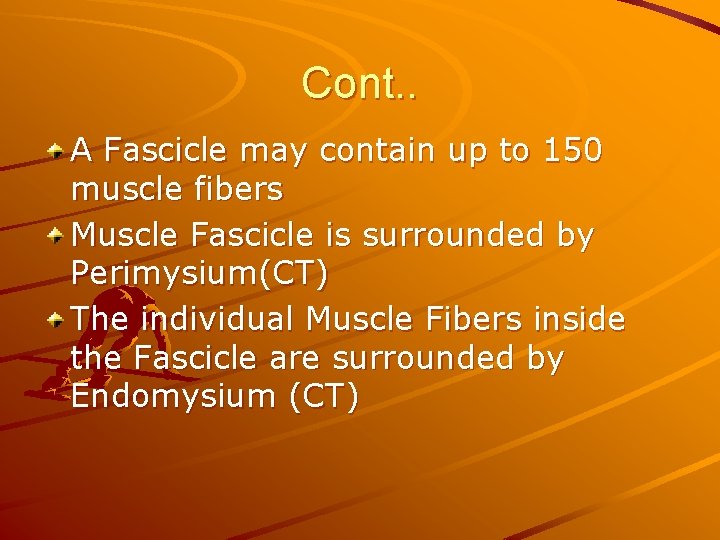 Cont..

A Fascicle may contain up to 150 muscle fibers

Muscle Fascicle is surrounded by Perimysium(CT)

The individual Muscle Fibers inside the Fascicle are surrounded by Endomysium (CT)